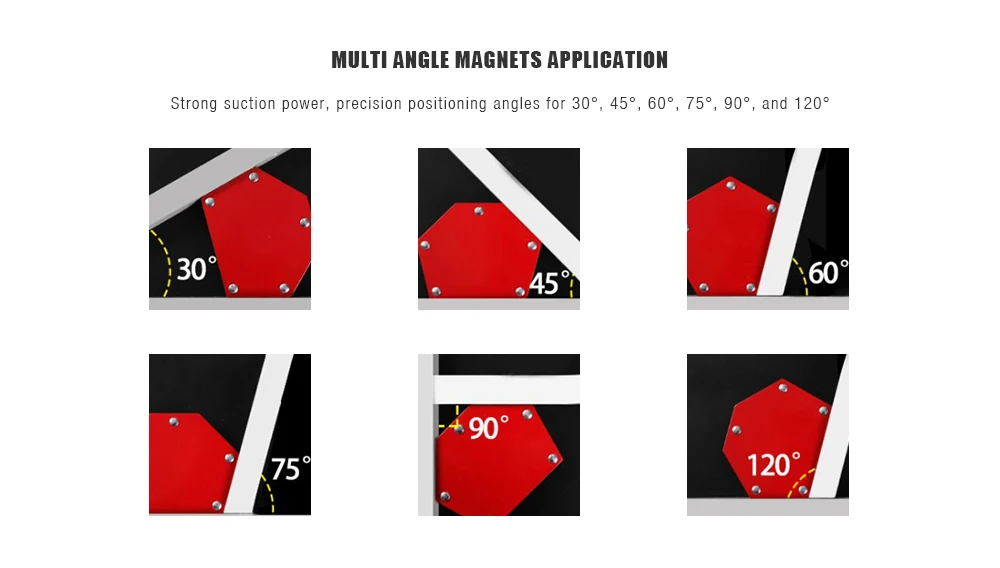 MULTI ANGLE MAGNETS APPLICATION

Strong suction power, precision positioning angles for 30°, 45°, 60°, 75°, 90°, and 120°

30°

45°

60°

75°

90°

120°